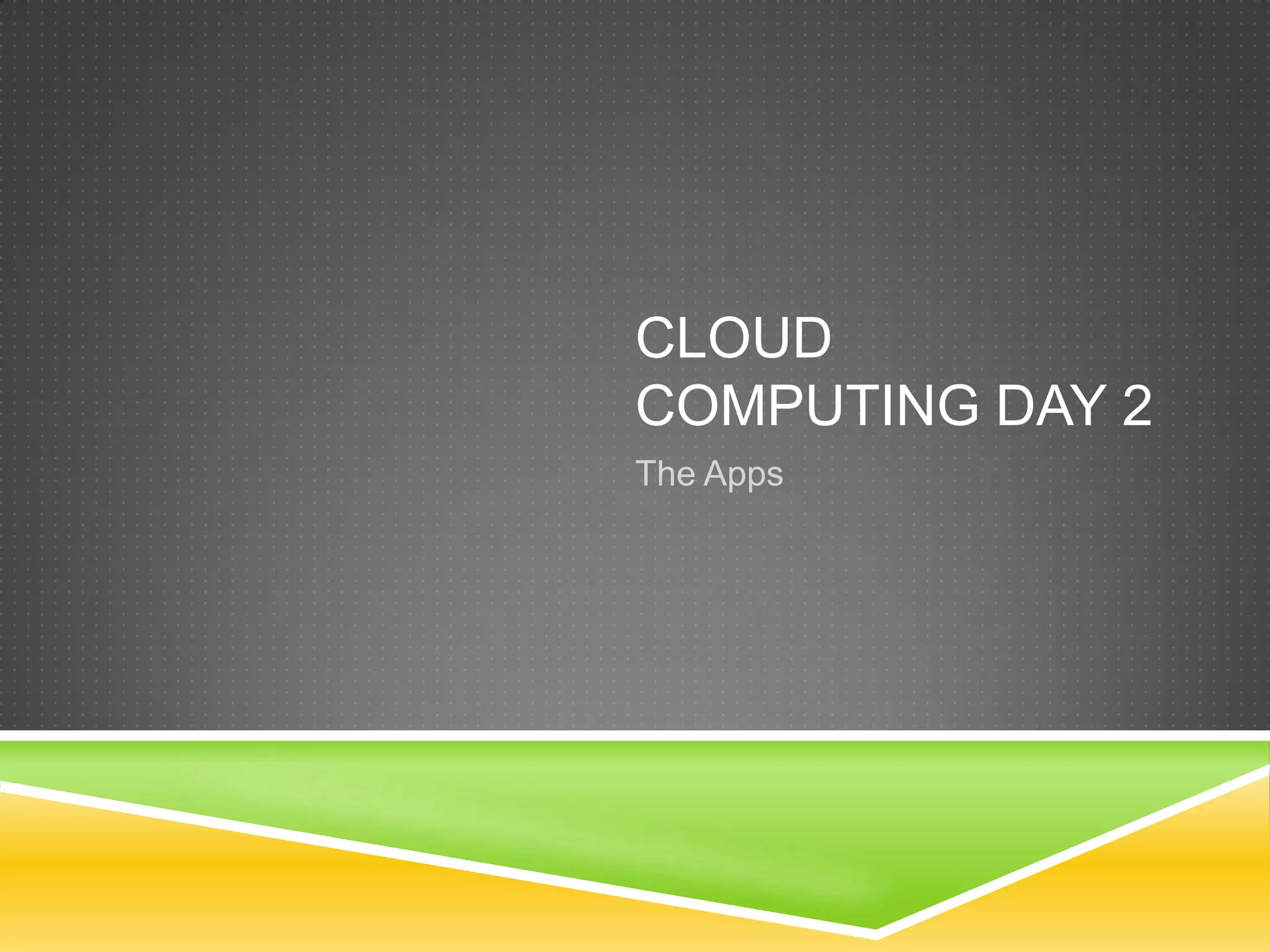 CLOUD COMPUTING DAY 2

The Apps